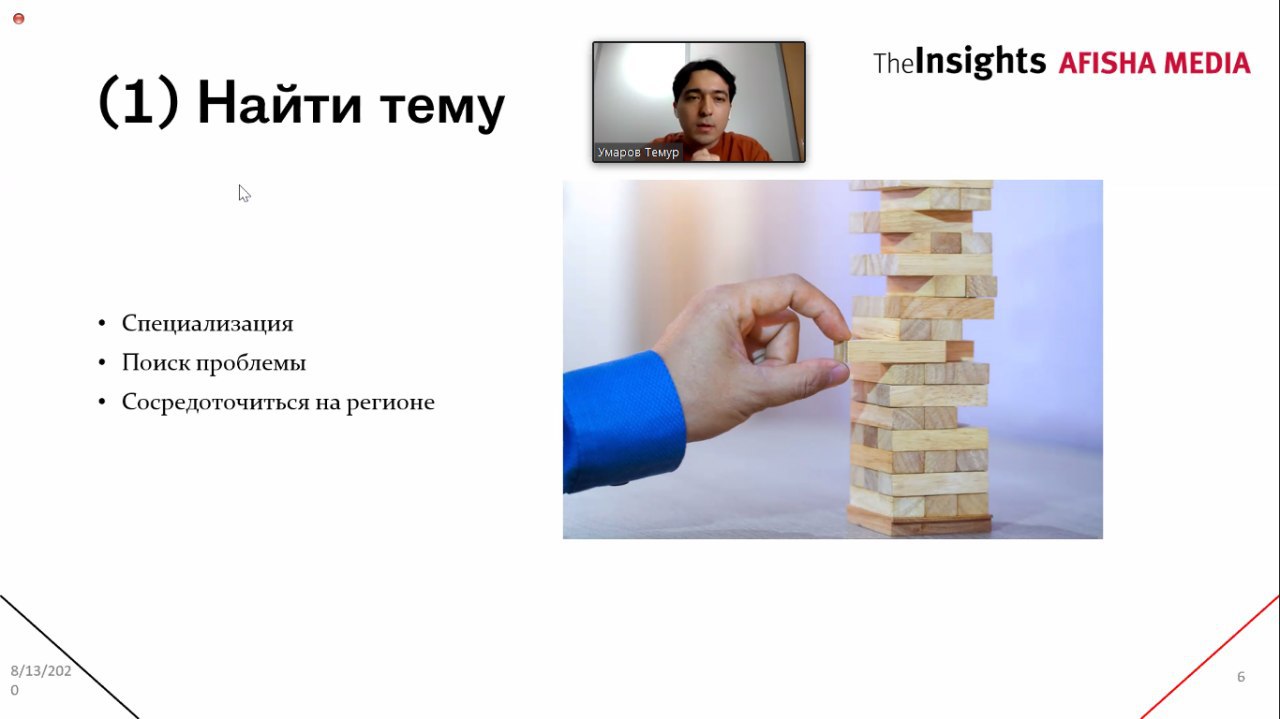 (1) Найти тему

Умаров Темур

TheInsights AFISHA MEDIA

• Специализация
• Поиск проблемы
• Сосредоточиться на регионе

8/13/2020

6